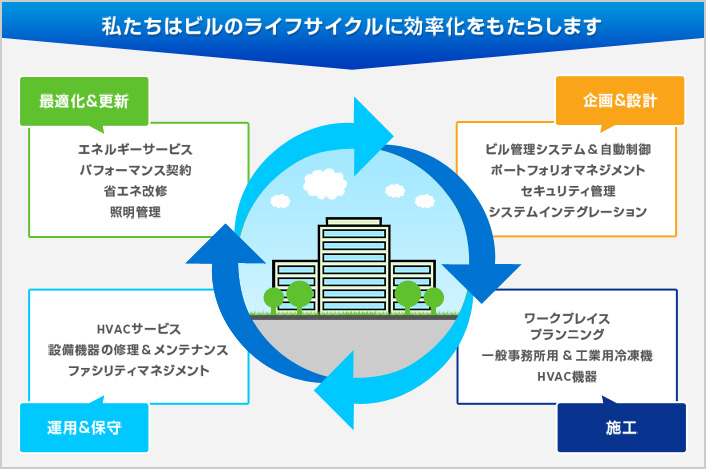 私たちはビルのライフサイクルに効率化をもたらします

最適化＆更新

エネルギーサービス
パフォーマンス契約
省エネ改修
照明管理

企画＆設計

ビル管理システム＆自動制御
ポートフォリオマネジメント
セキュリティ管理
システムインテグレーション

HVACサービス
設備機器の修理＆メンテナンス
ファシリティマネジメント

運用＆保守

ワークプレイス
プランニング
一般事務所用＆工業用冷凍機
HVAC機器

施工